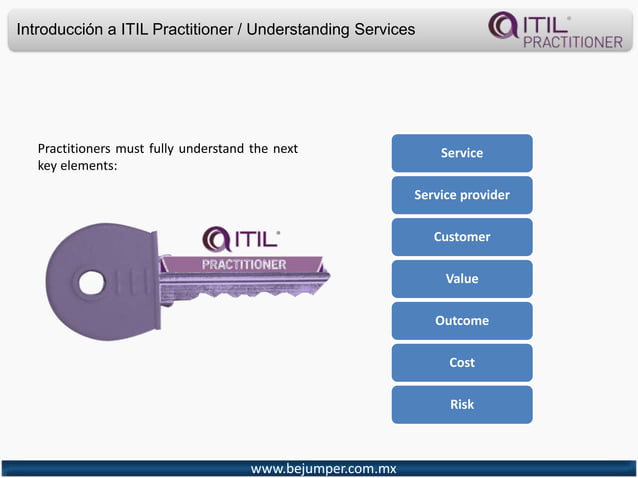 Introducción a ITIL Practitioner / Understanding Services

ITIL® PRACTITIONER

Practitioners must fully understand the next key elements:

ITIL® PRACTITIONER

Service

Service provider

Customer

Value

Outcome

Cost

Risk

www.bejumper.com.mx